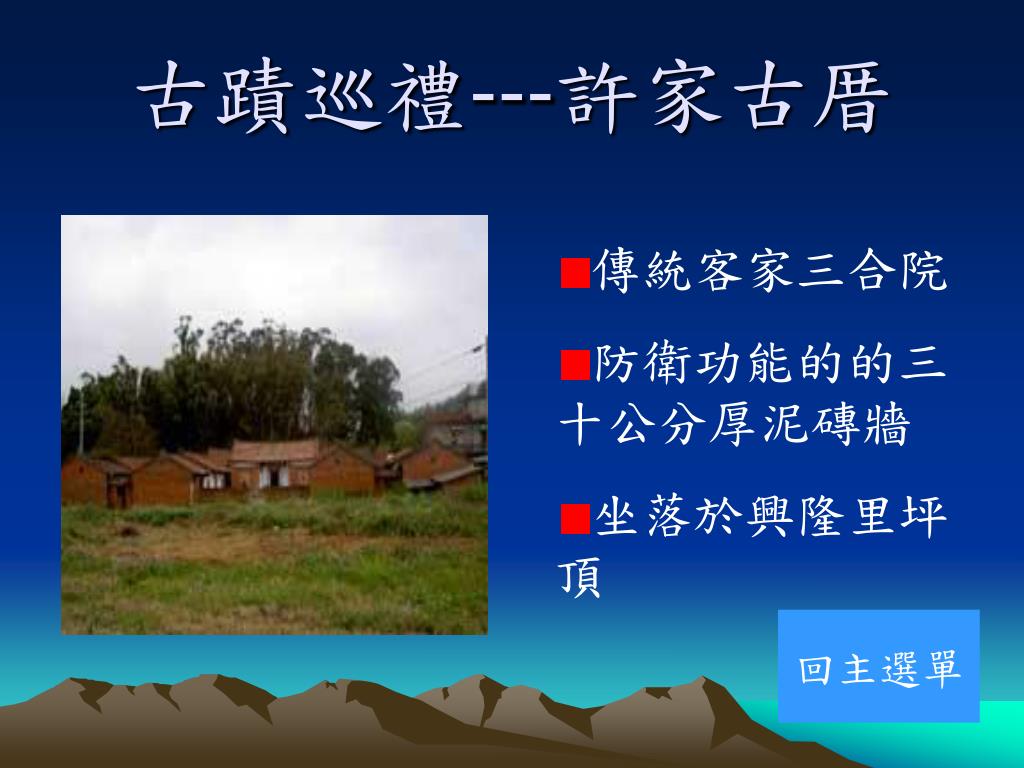 古蹟巡禮---許家古厝

■傳統客家三合院

■防衛功能的的三十公分厚泥磚牆

■坐落於興隆里坪頂

回主選單